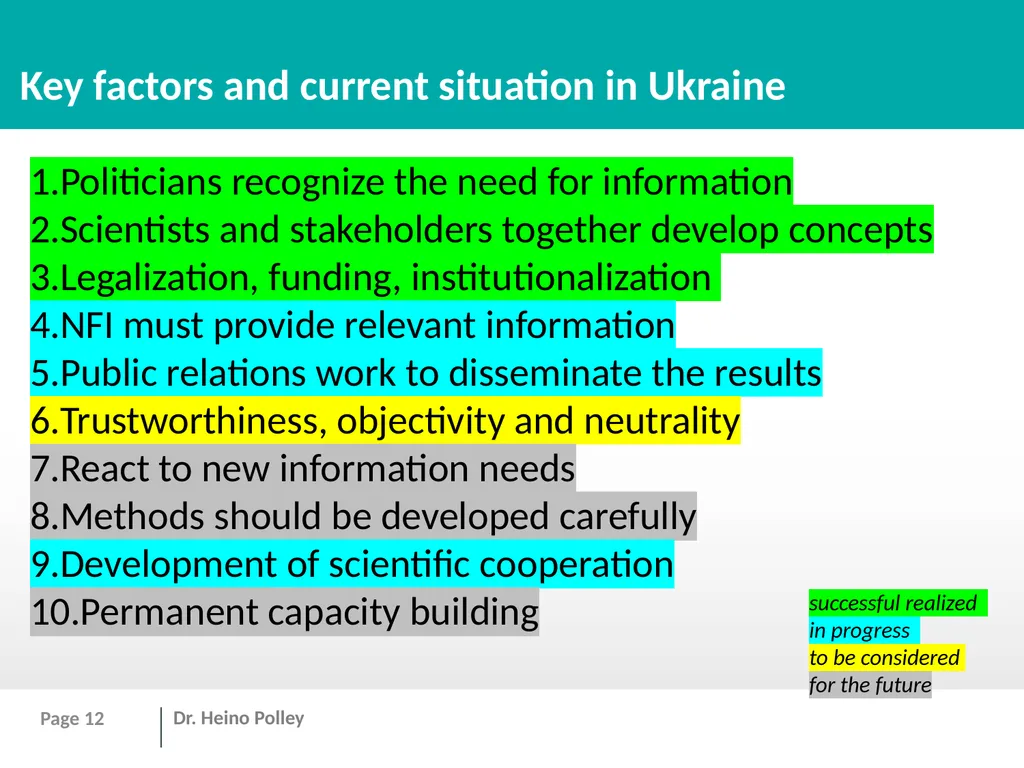 Key factors and current situation in Ukraine

1.Politicians recognize the need for information
2.Scientists and stakeholders together develop concepts
3.Legalization, funding, institutionalization
4.NFI must provide relevant information
5.Public relations work to disseminate the results
6.Trustworthiness, objectivity and neutrality
7.React to new information needs
8.Methods should be developed carefully
9.Development of scientific cooperation
10.Permanent capacity building

successful realized
in progress
to be considered
for the future

Page 12

Dr. Heino Polley